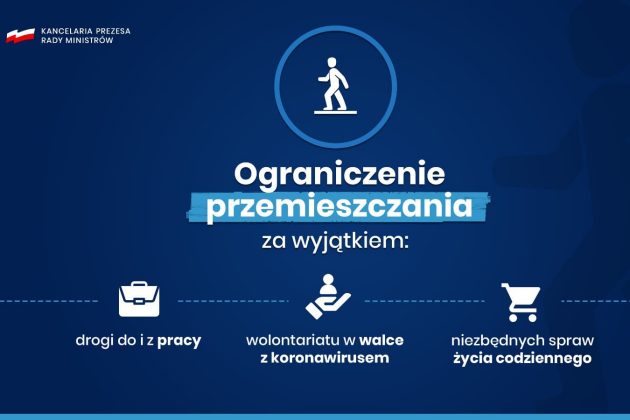 KANCELARIA PREZESA RADY MINISTRÓW

Ograniczenie przemieszczania

za wyjątkiem:

drogi do i z pracy

wolontariatu w walce z koronawirusem

niezbędnych spraw życia codziennego